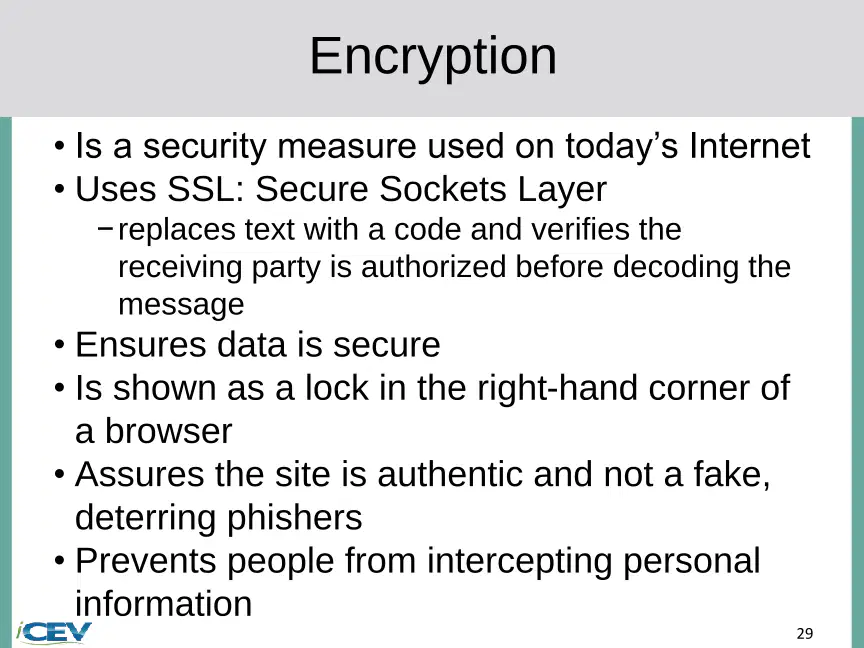 Encryption

• Is a security measure used on today's Internet
• Uses SSL: Secure Sockets Layer
- replaces text with a code and verifies the receiving party is authorized before decoding the message
• Ensures data is secure
• Is shown as a lock in the right-hand corner of a browser
• Assures the site is authentic and not a fake, deterring phishers
• Prevents people from intercepting personal information

iCEV

29